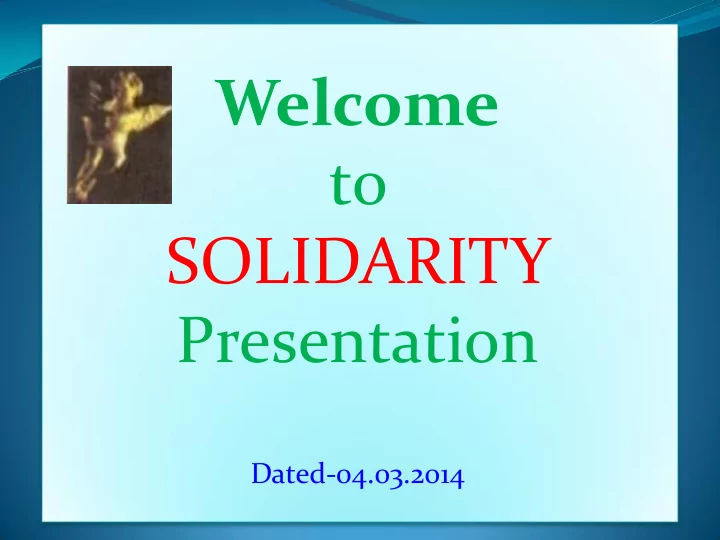 Welcome
to
SOLIDARITY
Presentation

Dated-04.03.2014